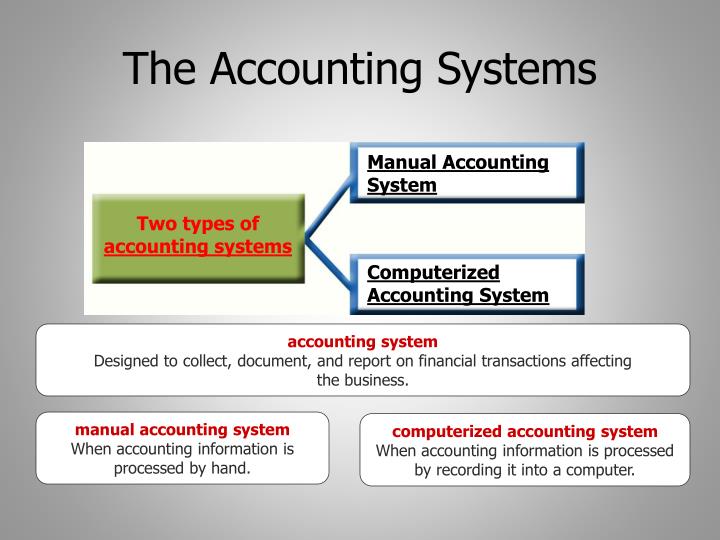 The Accounting Systems

Two types of accounting systems

Manual Accounting System

Computerized Accounting System

accounting system
Designed to collect, document, and report on financial transactions affecting the business.

manual accounting system
When accounting information is processed by hand.

computerized accounting system
When accounting information is processed by recording it into a computer.